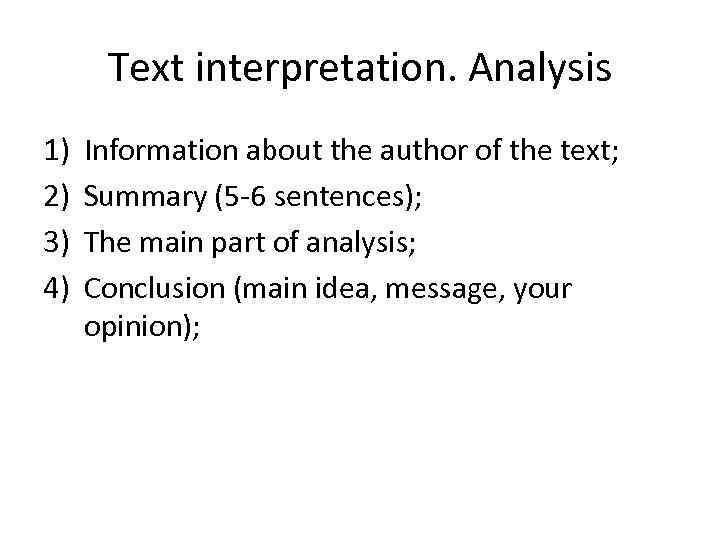 Text interpretation. Analysis

1) Information about the author of the text;
2) Summary (5-6 sentences);
3) The main part of analysis;
4) Conclusion (main idea, message, your opinion);